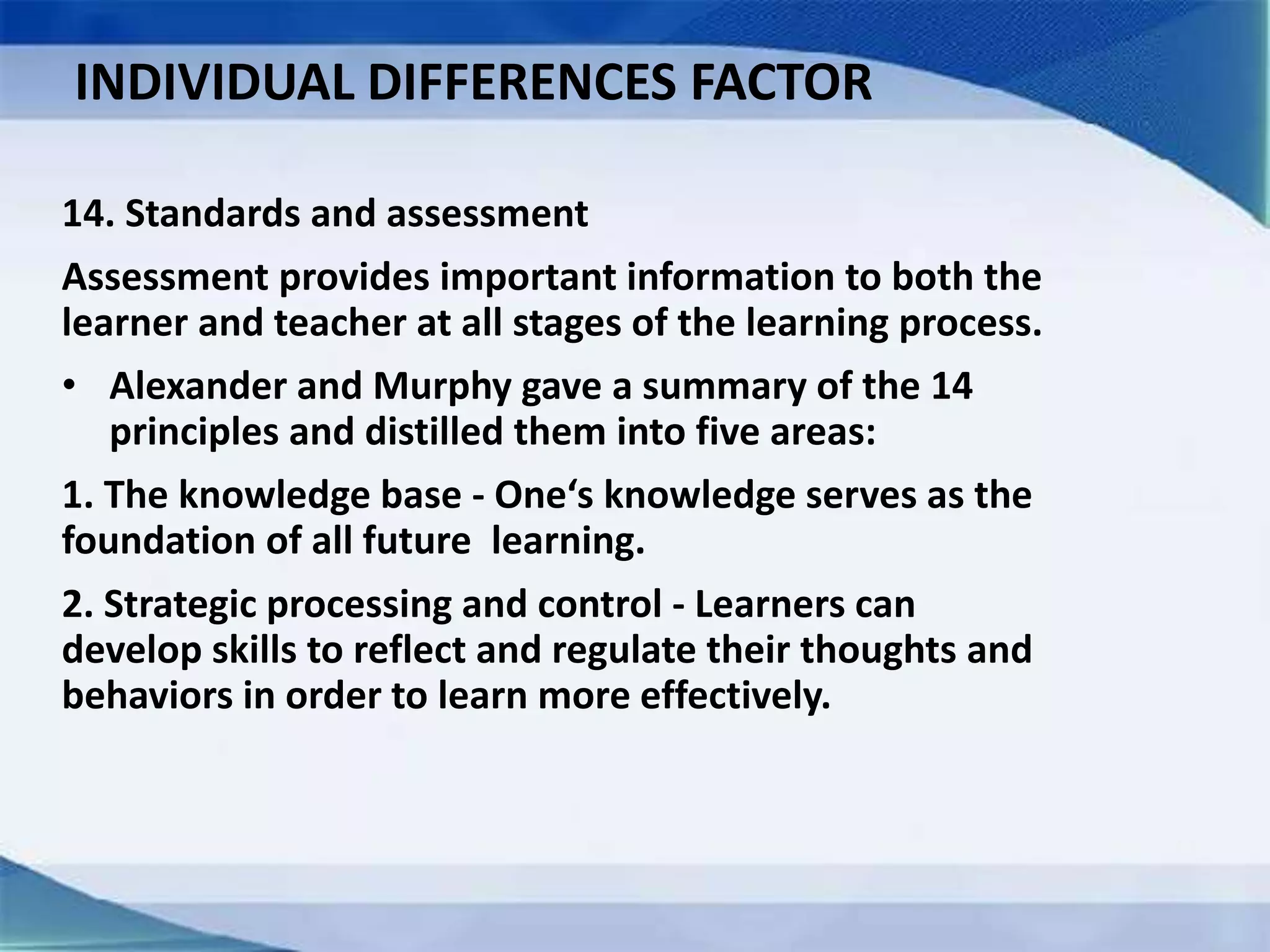 INDIVIDUAL DIFFERENCES FACTOR

14. Standards and assessment

Assessment provides important information to both the learner and teacher at all stages of the learning process.

• Alexander and Murphy gave a summary of the 14 principles and distilled them into five areas:

1. The knowledge base - One‘s knowledge serves as the foundation of all future learning.

2. Strategic processing and control - Learners can develop skills to reflect and regulate their thoughts and behaviors in order to learn more effectively.